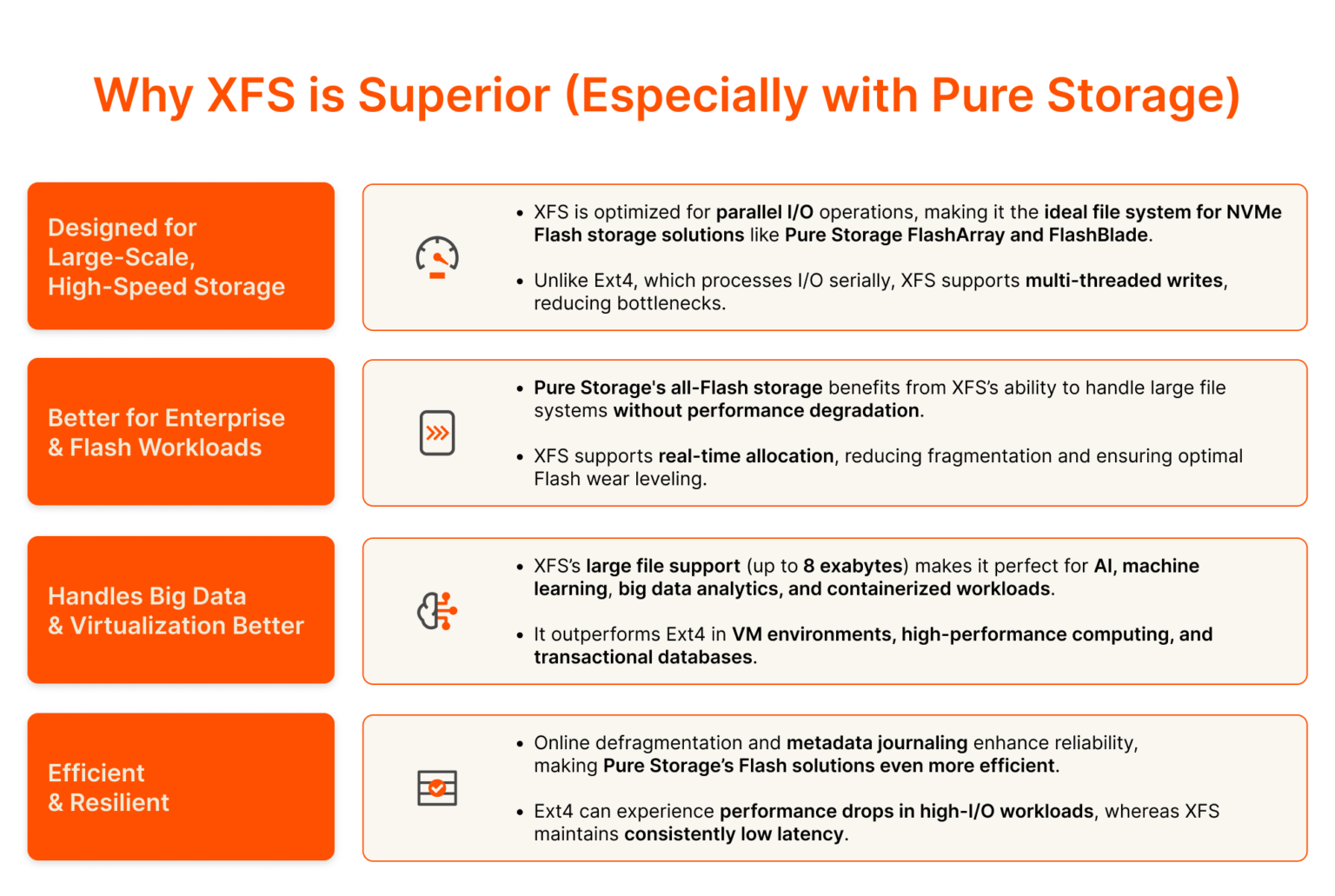 Why XFS is Superior (Especially with Pure Storage)

Designed for Large-Scale, High-Speed Storage

• XFS is optimized for parallel I/O operations, making it the ideal file system for NVMe Flash storage solutions like Pure Storage FlashArray and FlashBlade.

• Unlike Ext4, which processes I/O serially, XFS supports multi-threaded writes, reducing bottlenecks.

Better for Enterprise & Flash Workloads

• Pure Storage's all-Flash storage benefits from XFS's ability to handle large file systems without performance degradation.

• XFS supports real-time allocation, reducing fragmentation and ensuring optimal Flash wear leveling.

Handles Big Data & Virtualization Better

• XFS's large file support (up to 8 exabytes) makes it perfect for AI, machine learning, big data analytics, and containerized workloads.

• It outperforms Ext4 in VM environments, high-performance computing, and transactional databases.

Efficient & Resilient

• Online defragmentation and metadata journaling enhance reliability, making Pure Storage's Flash solutions even more efficient.

• Ext4 can experience performance drops in high-I/O workloads, whereas XFS maintains consistently low latency.